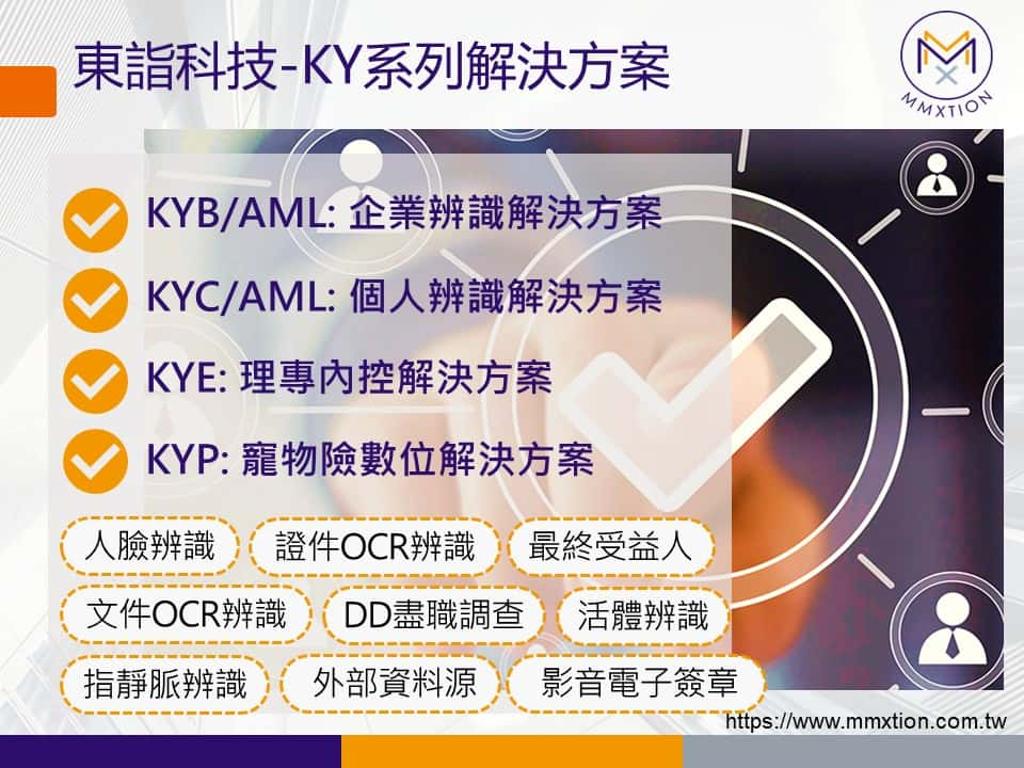 東詣科技-KY系列解決方案

MMXTION

KYB/AML: 企業辨識解決方案

KYC/AML: 個人辨識解決方案

KYE: 理專內控解決方案

KYP: 寵物險數位解決方案

人臉辨識 證件OCR辨識 最終受益人

文件OCR辨識 DD盡職調查 活體辨識

指靜脈辨識 外部資料源 影音電子簽章

https://www.mmxtion.com.tw